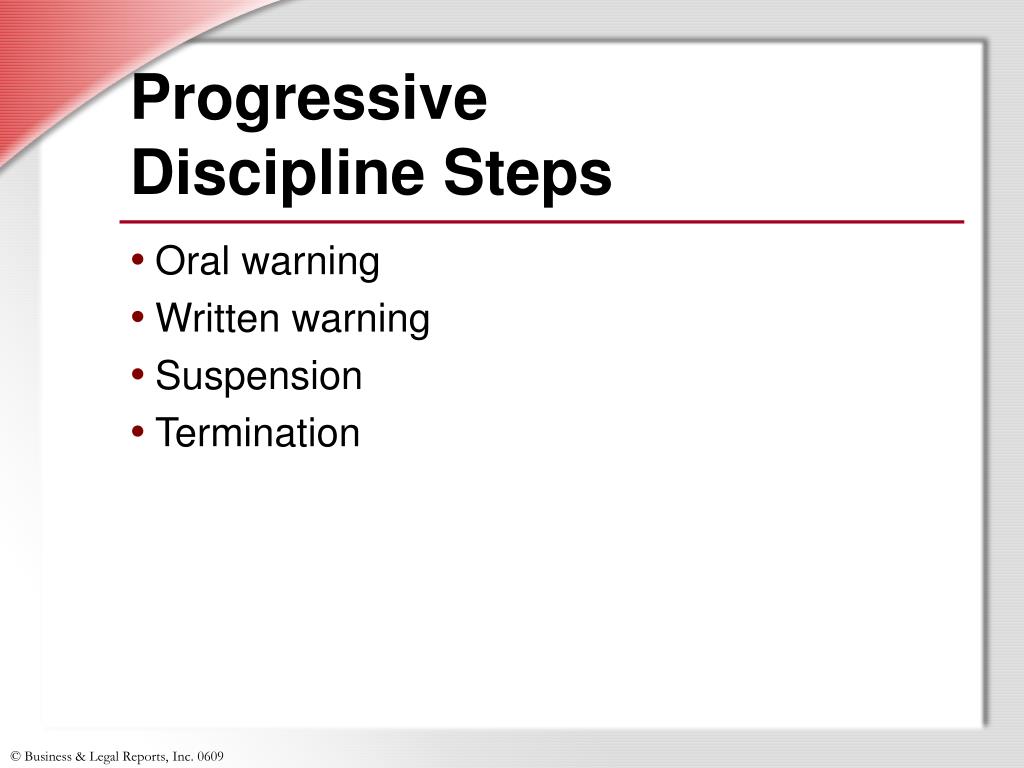 Progressive Discipline Steps

• Oral warning
• Written warning
• Suspension
• Termination

© Business & Legal Reports, Inc. 0609